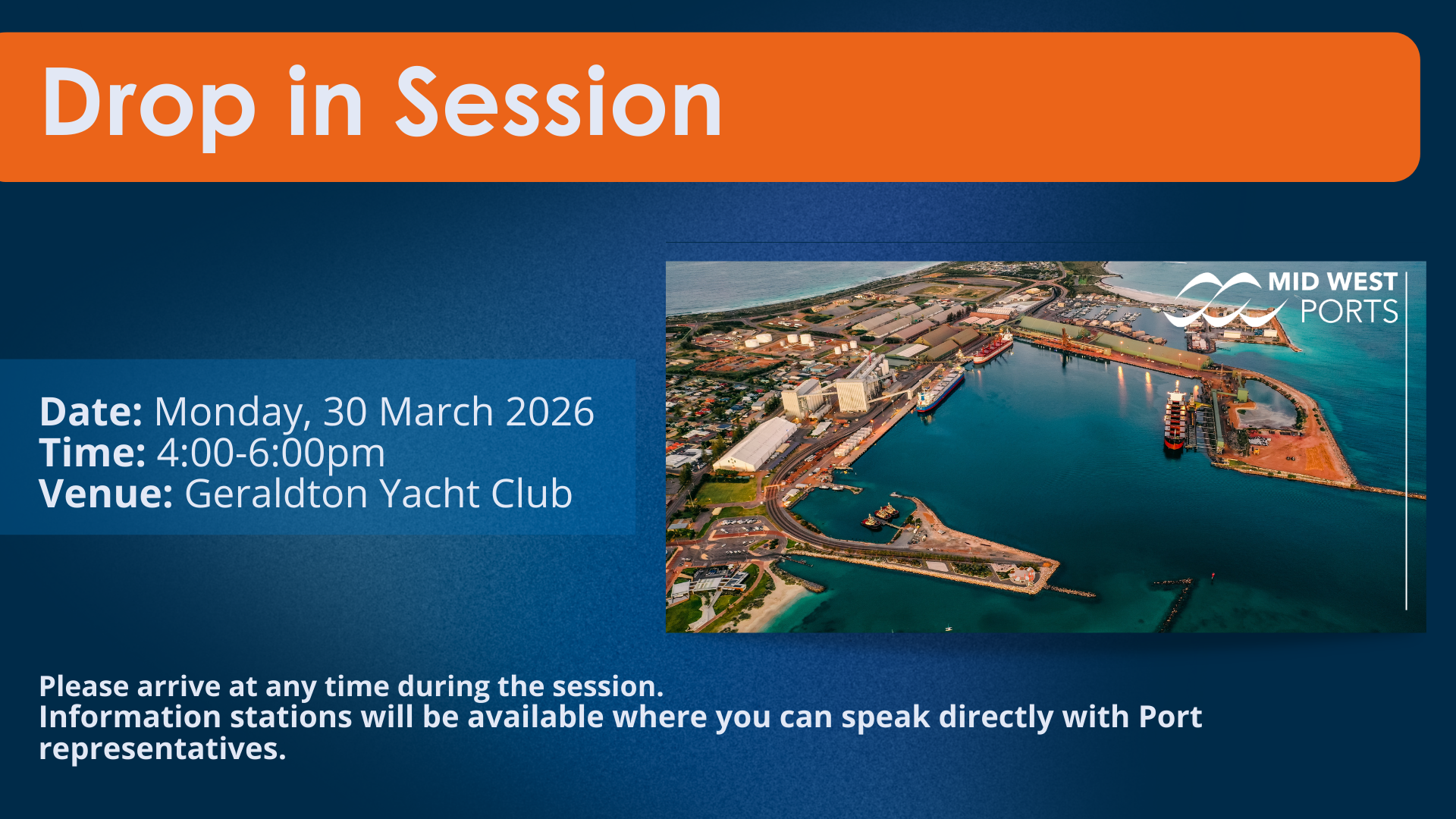 Drop in Session

Date: Monday, 30 March 2026
Time: 4:00-6:00pm
Venue: Geraldton Yacht Club

MID WEST PORTS

Please arrive at any time during the session.
Information stations will be available where you can speak directly with Port representatives.